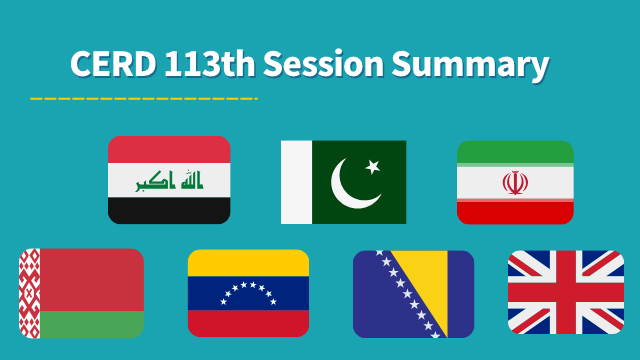 CERD 113th Session Summary

الله اكبر